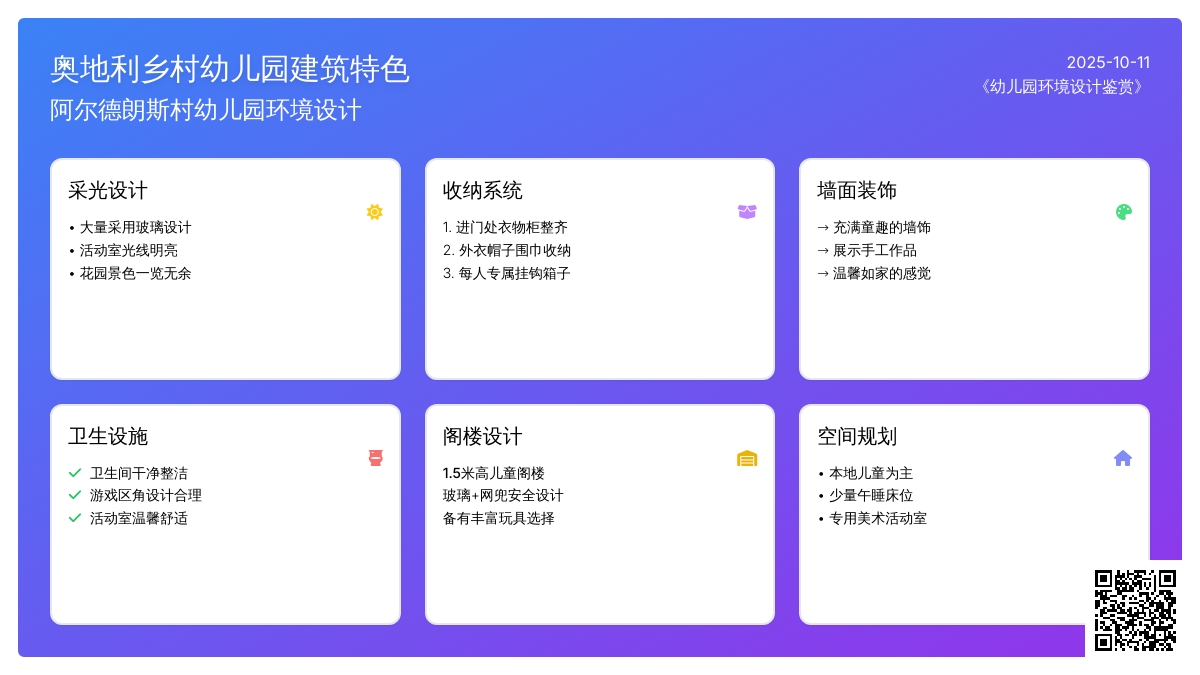 奥地利乡村幼儿园建筑特色
阿尔德朗斯村幼儿园环境设计

2025-10-11
《幼儿园环境设计鉴赏》

采光设计
• 大量采用玻璃设计
• 活动室光线明亮
• 花园景色一览无余

收纳系统
1. 进门处衣物柜整齐
2. 外衣帽子围巾收纳
3. 每人专属挂钩箱子

墙面装饰
→ 充满童趣的墙饰
→ 展示手工作品
→ 温馨如家的感觉

卫生设施
✓ 卫生间干净整洁
✓ 游戏区角设计合理
✓ 活动室温馨舒适

阁楼设计
1.5米高儿童阁楼
玻璃+网兜安全设计
备有丰富玩具选择

空间规划
• 本地儿童为主
• 少量午睡床位
• 专用美术活动室